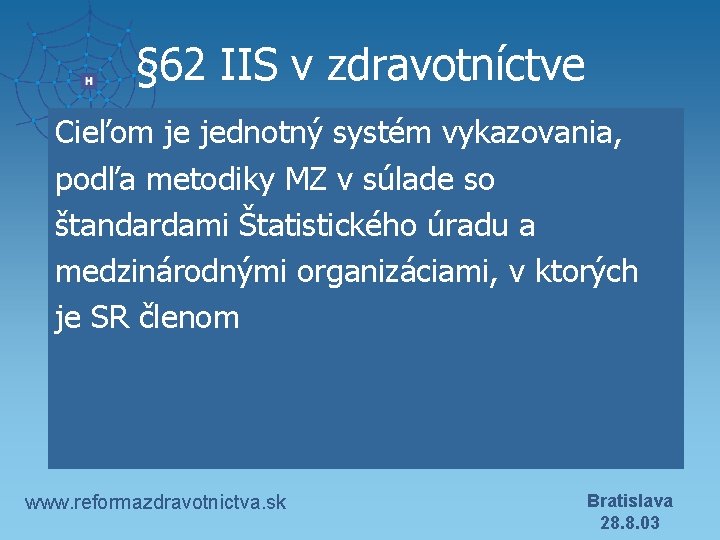 H

§62 IIS v zdravotníctve

Cieľom je jednotný systém vykazovania, podľa metodiky MZ v súlade so štandardami Štatistického úradu a medzinárodnými organizáciami, v ktorých je SR členom

www.reformazdravotnictva.sk

Bratislava
28.8.03